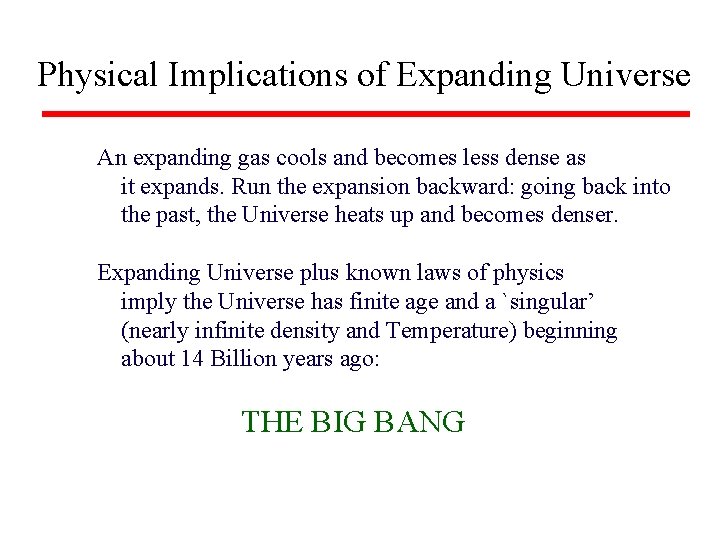 Physical Implications of Expanding Universe

An expanding gas cools and becomes less dense as it expands. Run the expansion backward: going back into the past, the Universe heats up and becomes denser.

Expanding Universe plus known laws of physics imply the Universe has finite age and a `singular' (nearly infinite density and Temperature) beginning about 14 Billion years ago:

THE BIG BANG